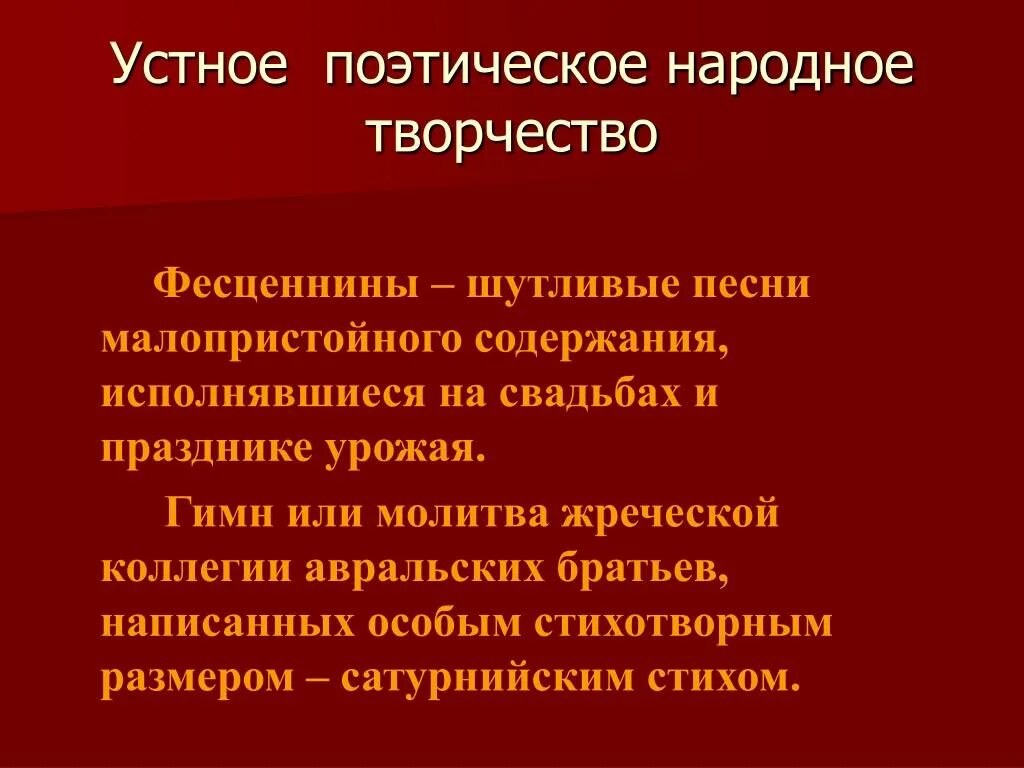 Устное поэтическое народное творчество

Фесценнины – шутливые песни малопристойного содержания, исполнявшиеся на свадьбах и празднике урожая.

Гимн или молитва жреческой коллегии авральских братьев, написанных особым стихотворным размером – сатурнийским стихом.